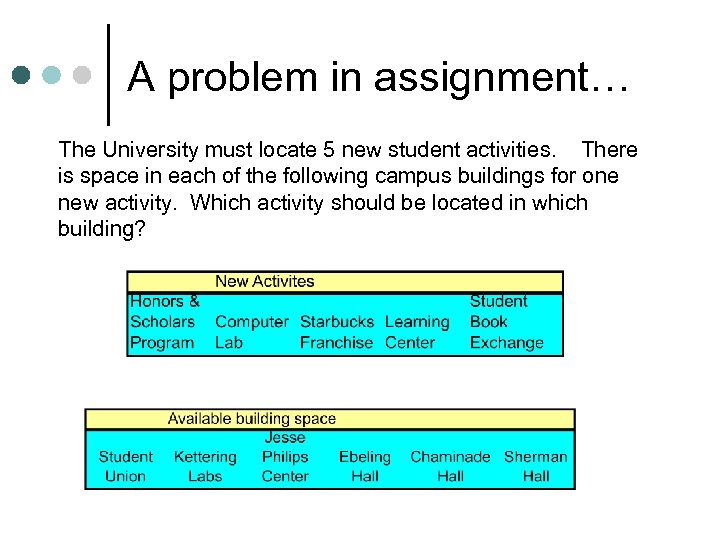 A problem in assignment…

The University must locate 5 new student activities. There is space in each of the following campus buildings for one new activity. Which activity should be located in which building?

| New Activites | | | | |
|---|---|---|---|---|
| Honors & Scholars Program | Computer Lab | Starbucks Franchise | Learning Center | Student Book Exchange |

| Available building space | | | | | |
|---|---|---|---|---|---|
| Student Union | Kettering Labs | Jesse Philips Center | Ebeling Hall | Chaminade Hall | Sherman Hall |